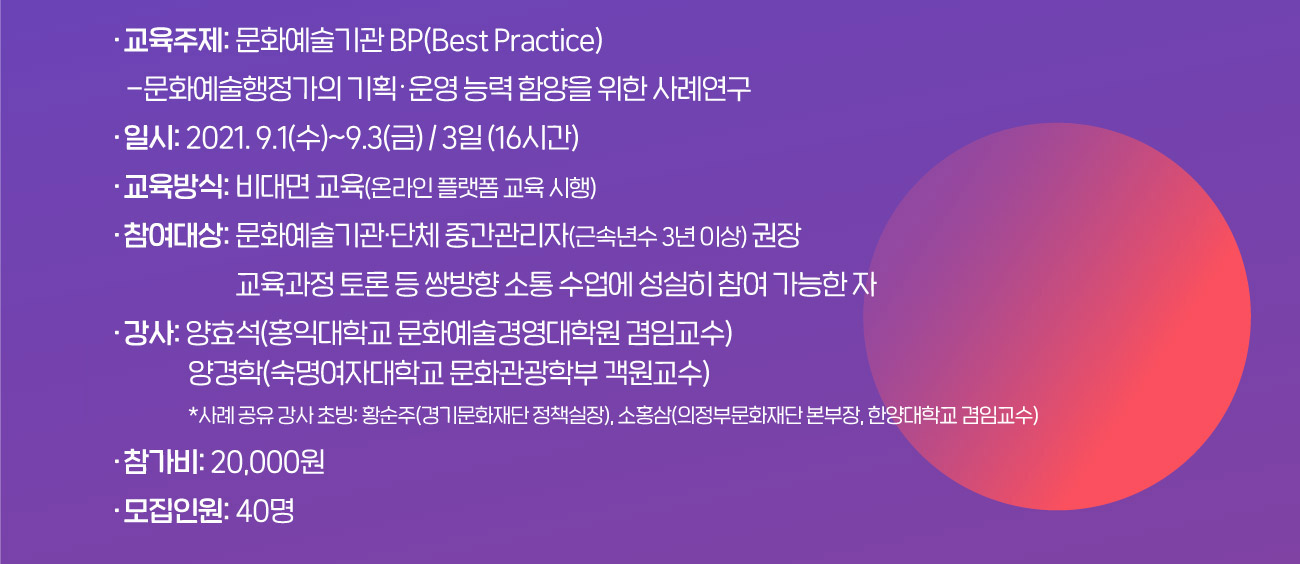 · 교육주제: 문화예술기관 BP(Best Practice)

–문화예술행정가의 기획·운영 능력 함양을 위한 사례연구

· 일시: 2021. 9.1(수)~9.3(금) / 3일 (16시간)

· 교육방식: 비대면 교육(온라인 플랫폼 교육 시행)

· 참여대상: 문화예술기관·단체 중간관리자(근속년수 3년 이상) 권장

교육과정 토론 등 쌍방향 소통 수업에 성실히 참여 가능한 자

· 강사: 양효석(홍익대학교 문화예술경영대학원 겸임교수)

양경학(숙명여자대학교 문화관광학부 객원교수)

*사례 공유 강사 초빙: 황순주(경기문화재단 정책실장), 소홍삼(의정부문화재단 본부장, 한양대학교 겸임교수)

· 참가비: 20,000원

· 모집인원: 40명